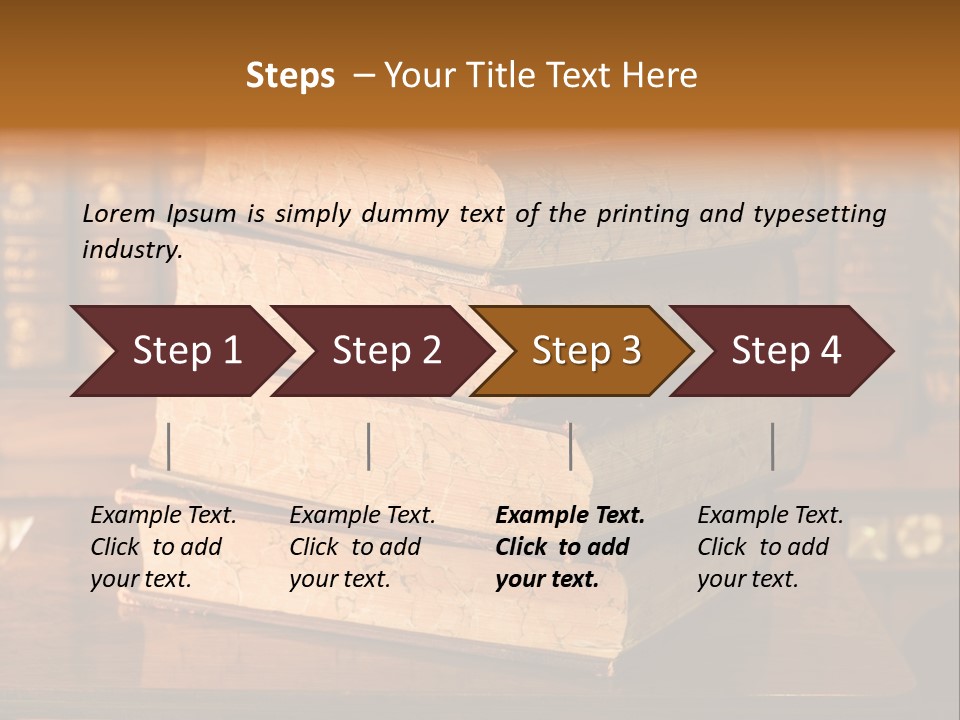 Steps – Your Title Text Here

Lorem Ipsum is simply dummy text of the printing and typesetting industry.

Step 1

Step 2

Step 3

Step 4

Example Text. Click to add your text.

Example Text. Click to add your text.

Example Text. Click to add your text.

Example Text. Click to add your text.